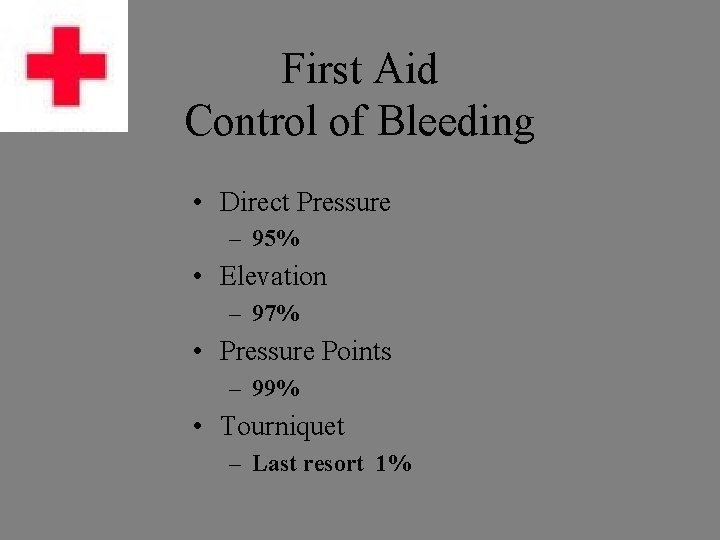 First Aid
Control of Bleeding

• Direct Pressure
  – 95%
• Elevation
  – 97%
• Pressure Points
  – 99%
• Tourniquet
  – Last resort 1%